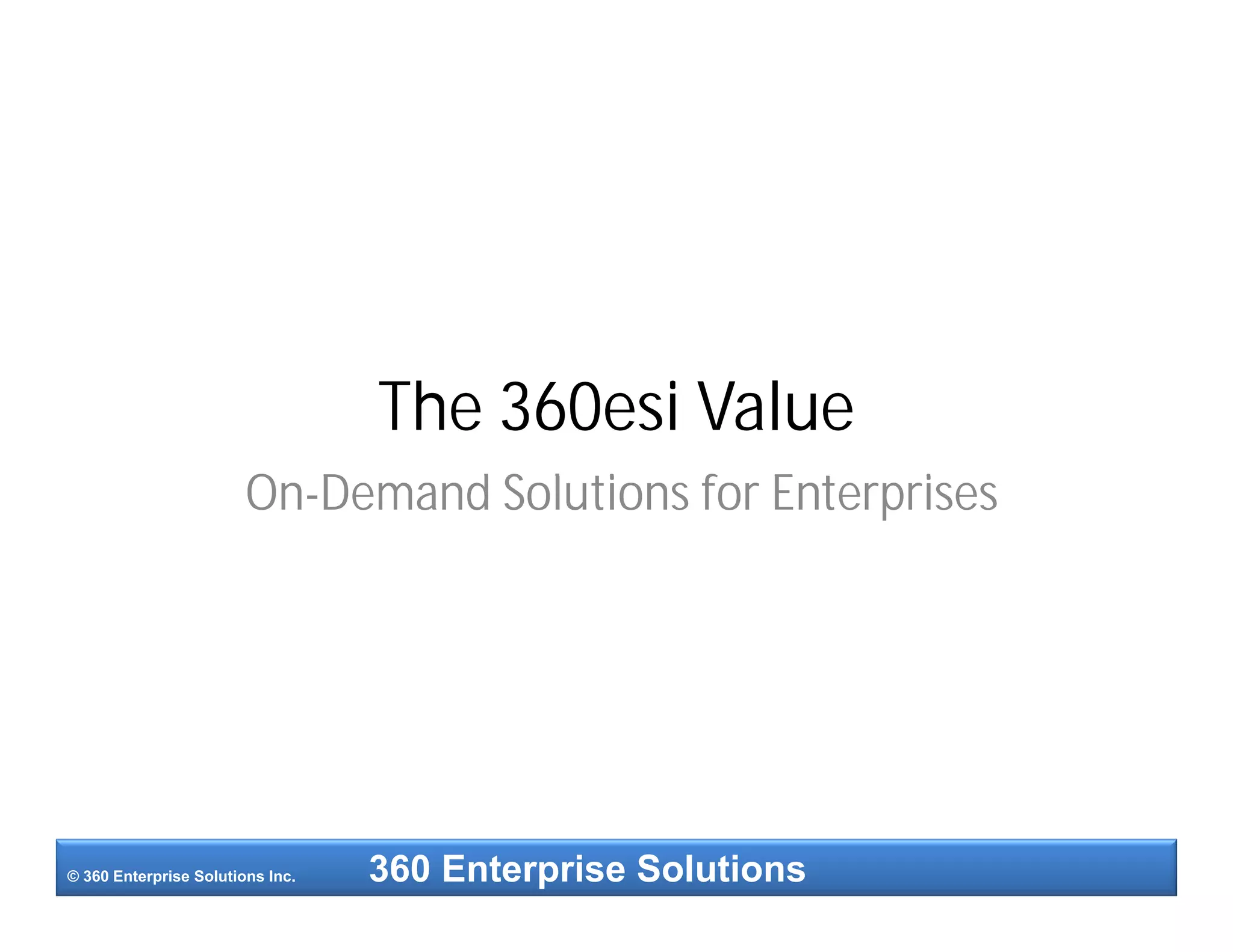 The 360esi Value

On-Demand Solutions for Enterprises

© 360 Enterprise Solutions Inc.

360 Enterprise Solutions